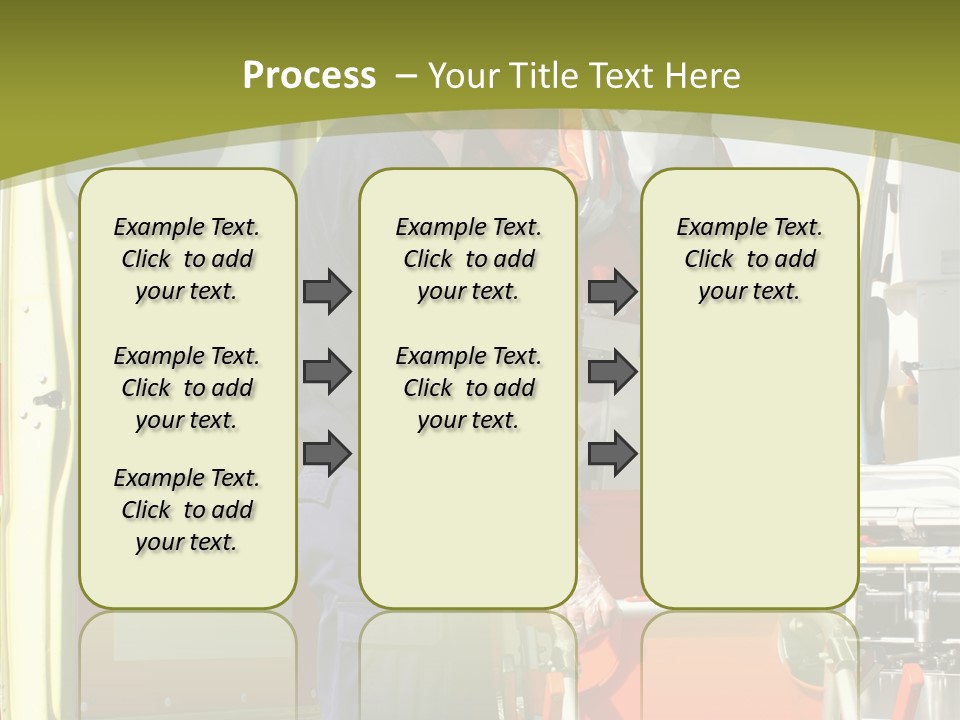 Process – Your Title Text Here

Example Text. Click to add your text.

Example Text. Click to add your text.

Example Text. Click to add your text.

Example Text. Click to add your text.

Example Text. Click to add your text.

Example Text. Click to add your text.